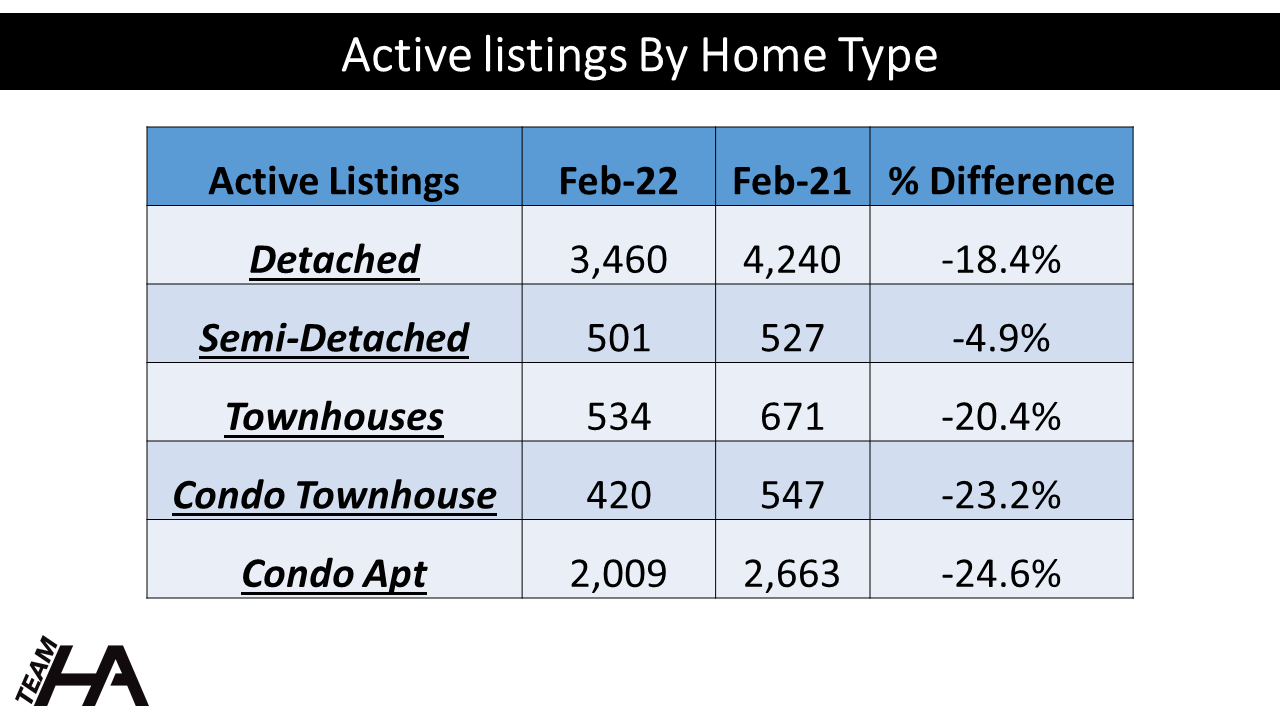 Active listings By Home Type

| Active Listings | Feb-22 | Feb-21 | % Difference |
|---|---|---|---|
| Detached | 3,460 | 4,240 | -18.4% |
| Semi-Detached | 501 | 527 | -4.9% |
| Townhouses | 534 | 671 | -20.4% |
| Condo Townhouse | 420 | 547 | -23.2% |
| Condo Apt | 2,009 | 2,663 | -24.6% |

TEAM HA